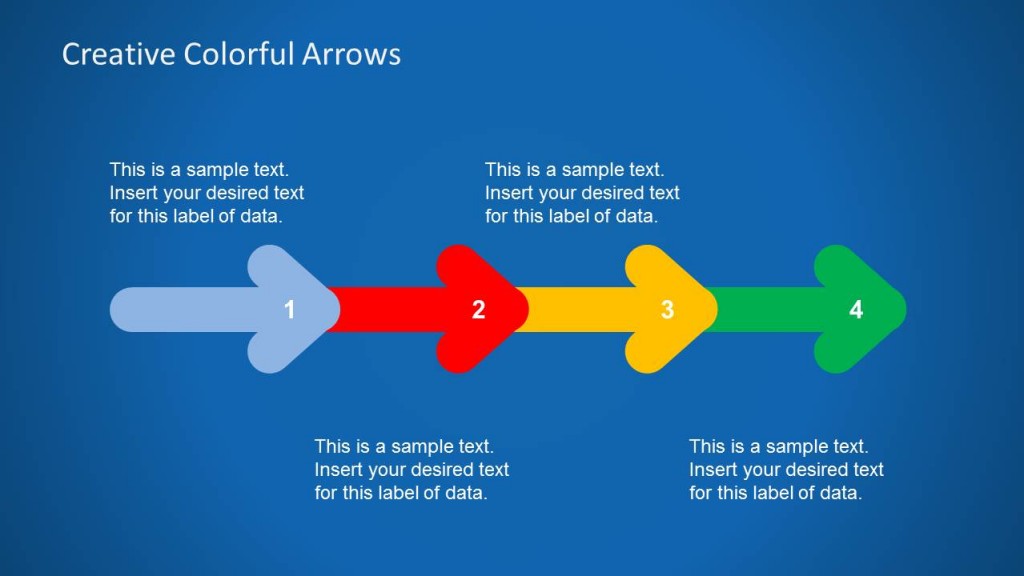 Creative Colorful Arrows

This is a sample text.
Insert your desired text
for this label of data.

This is a sample text.
Insert your desired text
for this label of data.

1

2

3

4

This is a sample text.
Insert your desired text
for this label of data.

This is a sample text.
Insert your desired text
for this label of data.